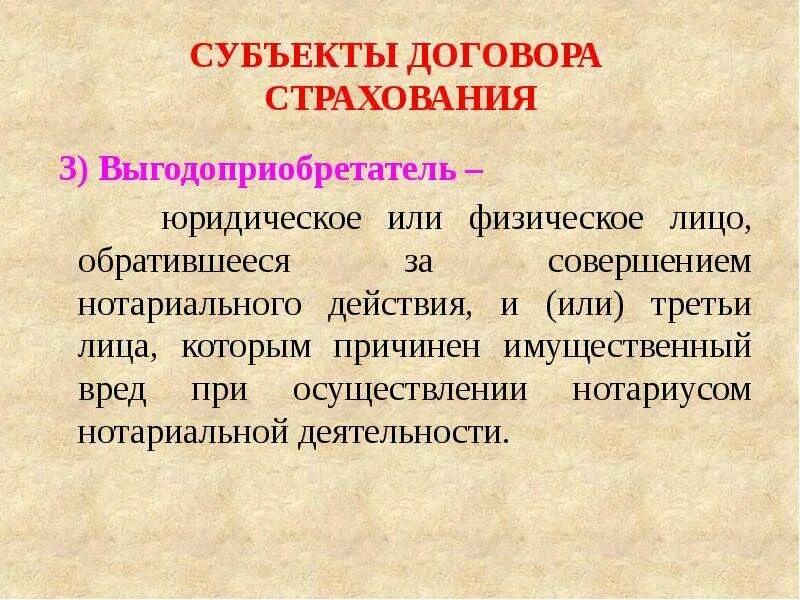 СУБЪЕКТЫ ДОГОВОРА СТРАХОВАНИЯ

3) Выгодоприобретатель –

юридическое или физическое лицо, обратившееся за совершением нотариального действия, и (или) третьи лица, которым причинен имущественный вред при осуществлении нотариусом нотариальной деятельности.